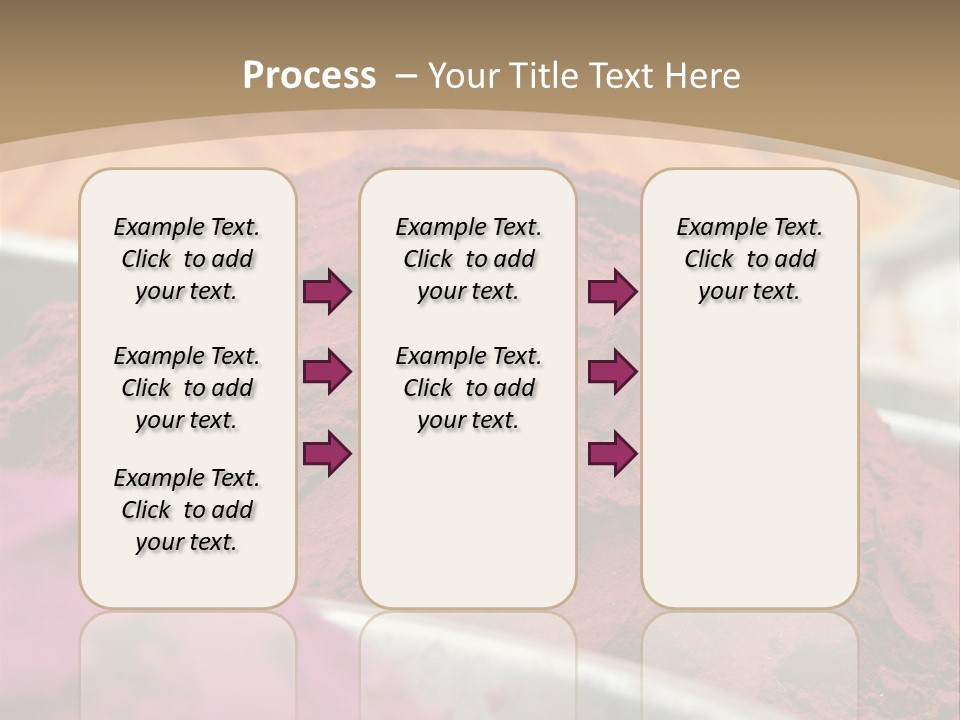 Process – Your Title Text Here

Example Text. Click to add your text.

Example Text. Click to add your text.

Example Text. Click to add your text.

Example Text. Click to add your text.

Example Text. Click to add your text.

Example Text. Click to add your text.